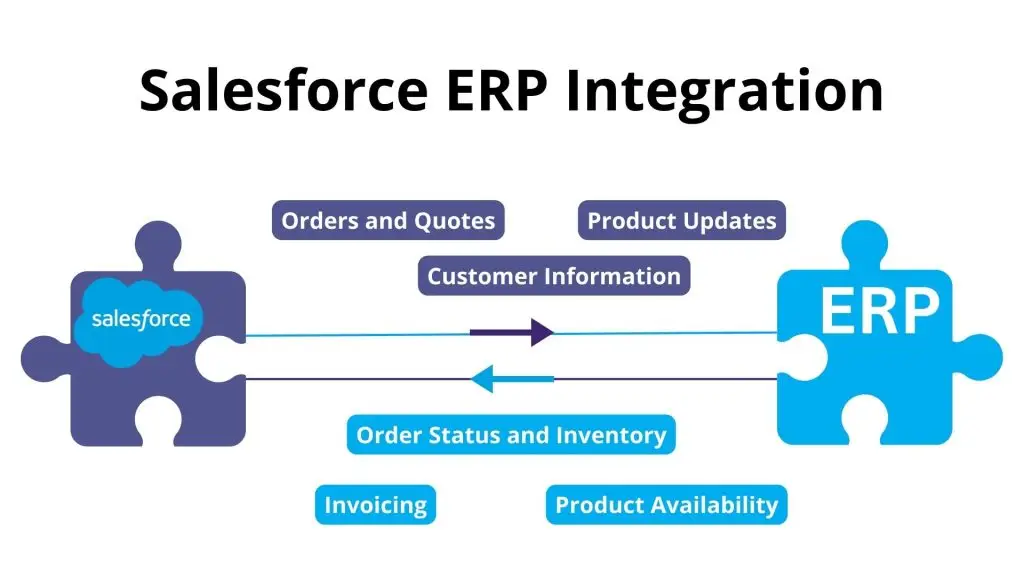 Salesforce ERP Integration

Orders and Quotes

Product Updates

Customer Information

salesforce

ERP

Order Status and Inventory

Invoicing

Product Availability